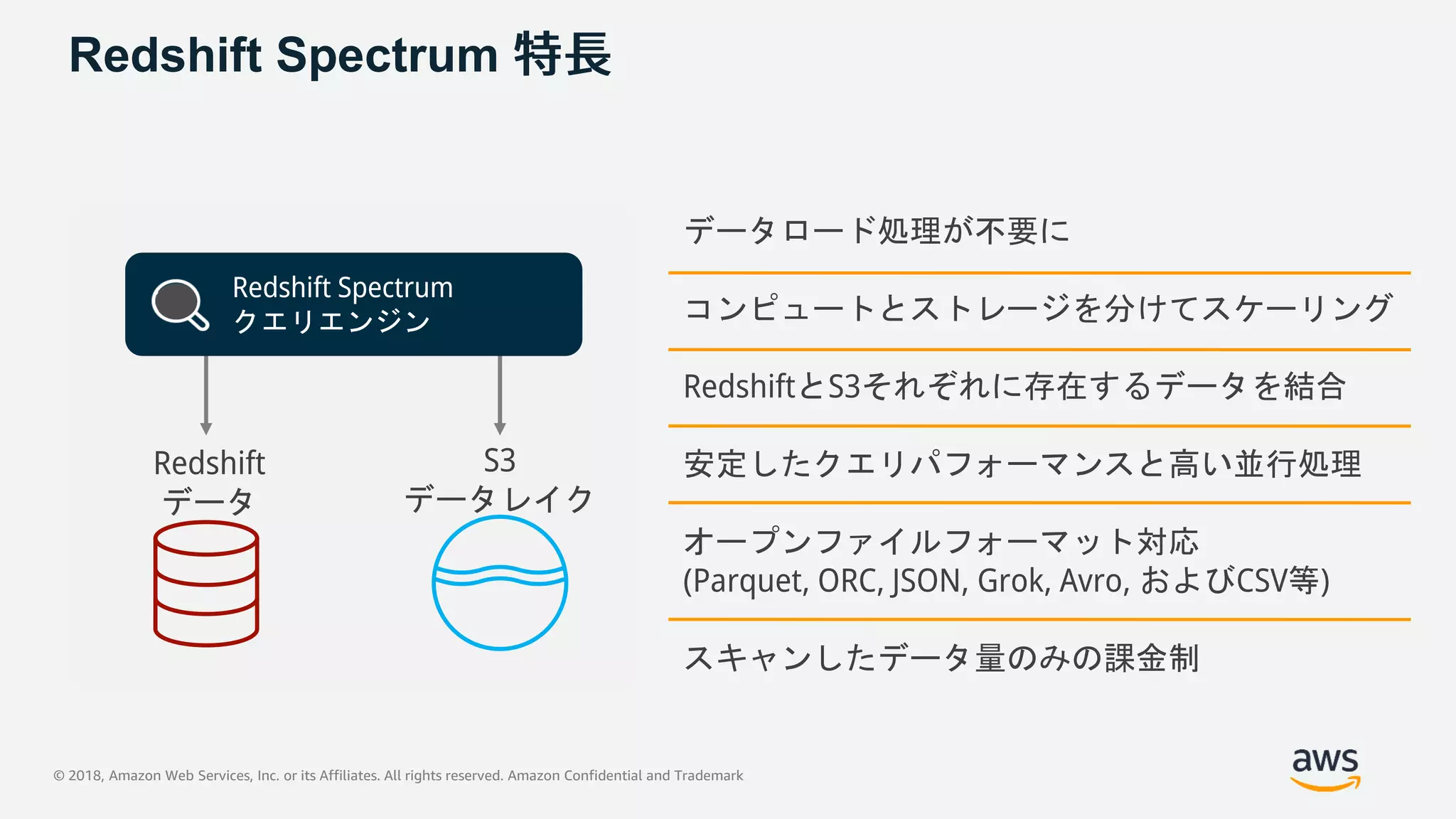 Redshift Spectrum 特長

Redshift Spectrum
クエリエンジン

Redshift
データ

S3
データレイク

データロード処理が不要に

コンピュートとストレージを分けてスケーリング

RedshiftとS3それぞれに存在するデータを結合

安定したクエリパフォーマンスと高い並行処理

オープンファイルフォーマット対応
(Parquet, ORC, JSON, Grok, Avro, およびCSV等)

スキャンしたデータ量のみの課金制

© 2018, Amazon Web Services, Inc. or its Affiliates. All rights reserved. Amazon Confidential and Trademark

aws